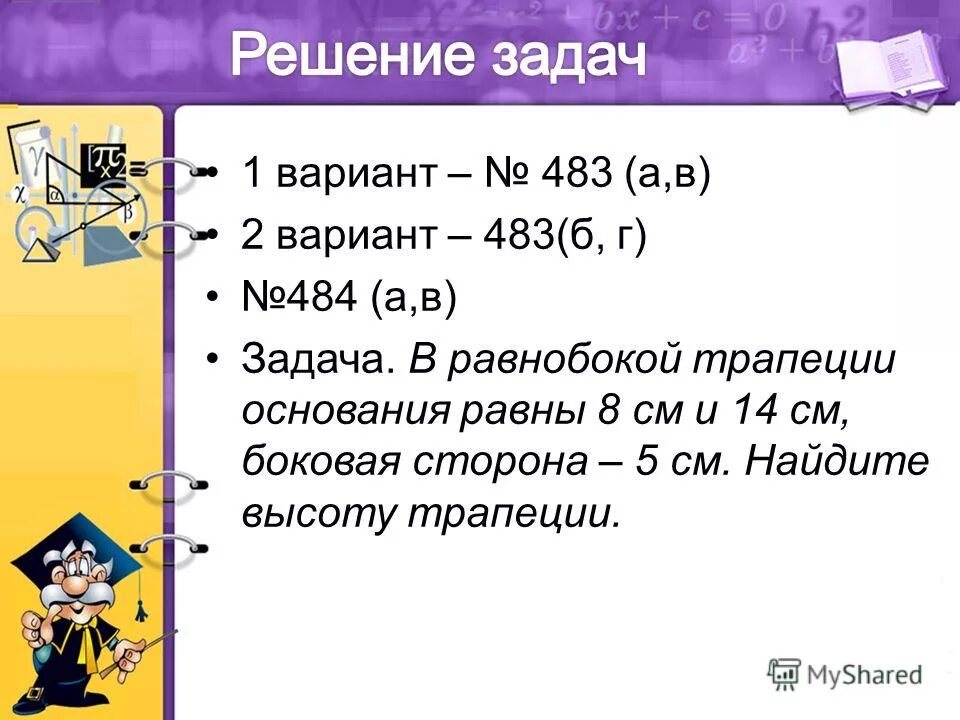 Решение задач

• 1 вариант – № 483 (а,в)
• 2 вариант – 483(б, г)
• №484 (а,в)
• Задача. В равнобокой трапеции основания равны 8 см и 14 см, боковая сторона – 5 см. Найдите высоту трапеции.

MyShared